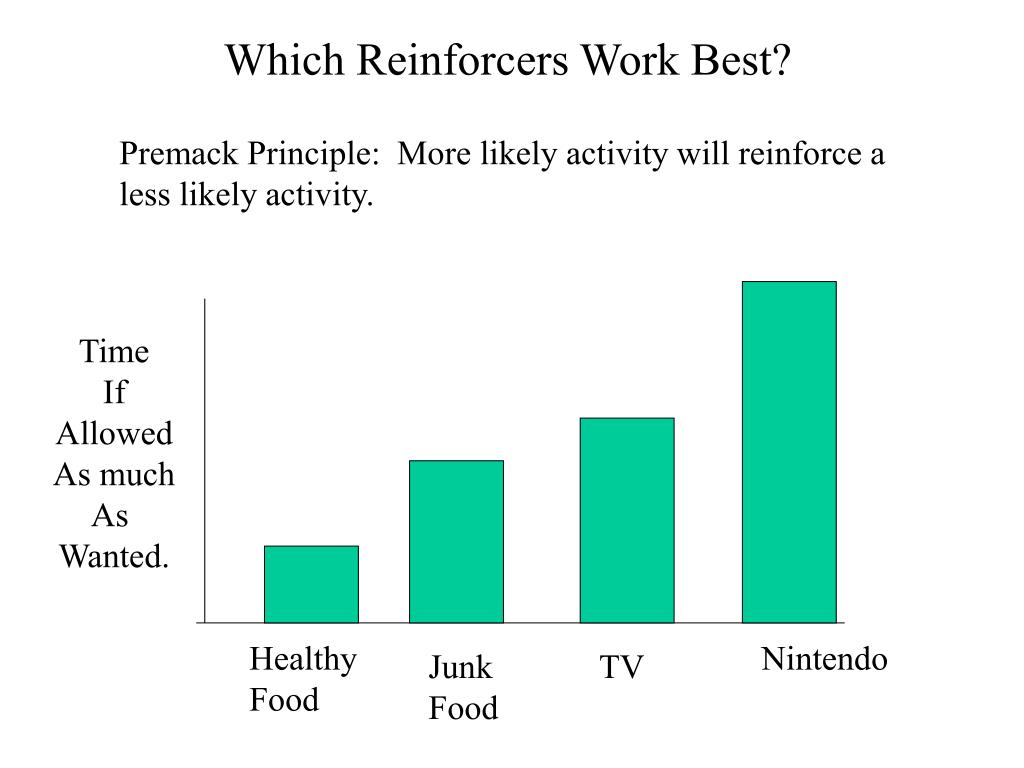 Which Reinforcers Work Best?

Premack Principle: More likely activity will reinforce a less likely activity.

Time
If
Allowed
As much
As
Wanted.

Healthy Food

Junk Food

TV

Nintendo